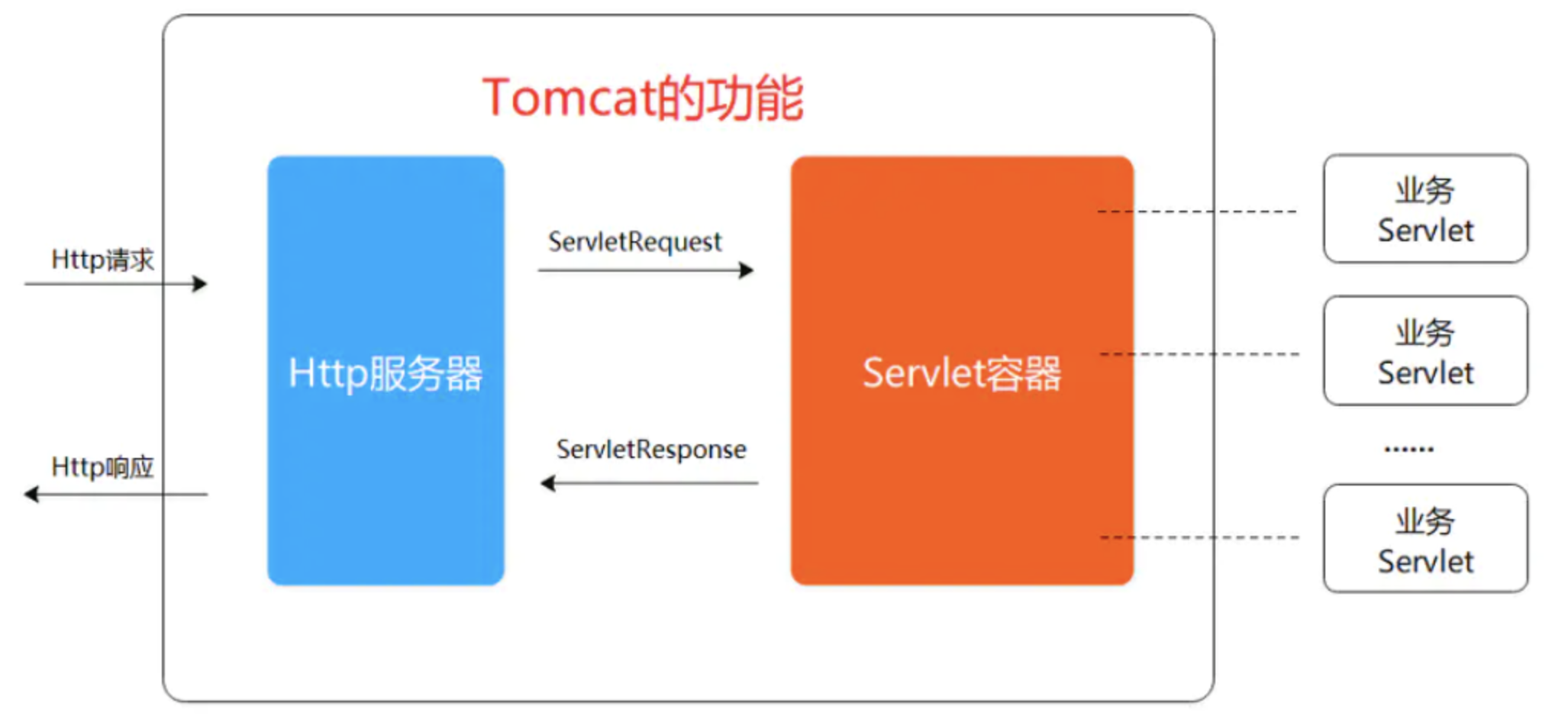 Tomcat的功能

Http请求

Http响应

Http服务器

ServletRequest

ServletResponse

Servlet容器

业务
Servlet

业务
Servlet

......

业务
Servlet